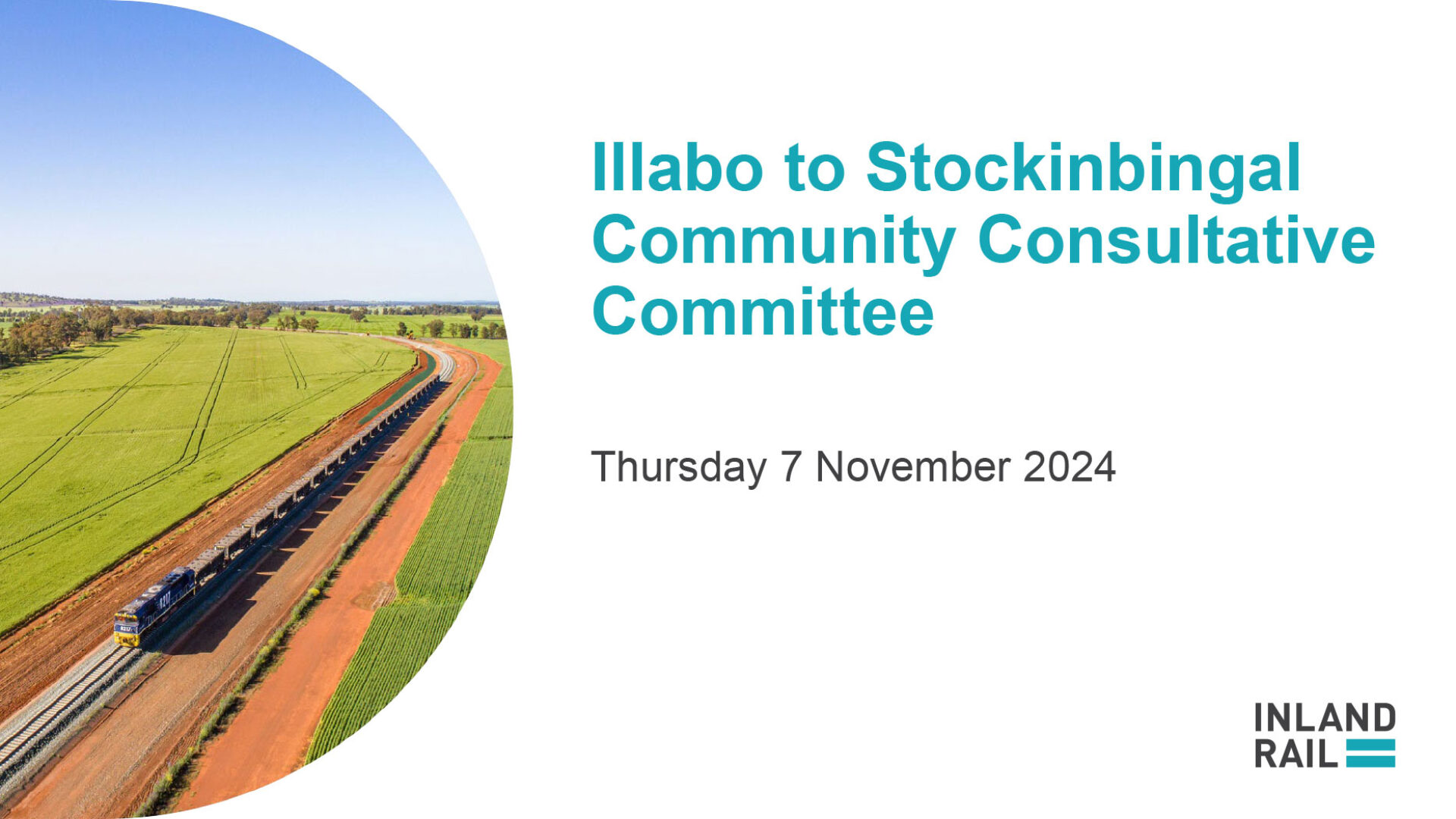 Illabo to Stockinbingal Community Consultative Committee

Thursday 7 November 2024

INLAND RAIL